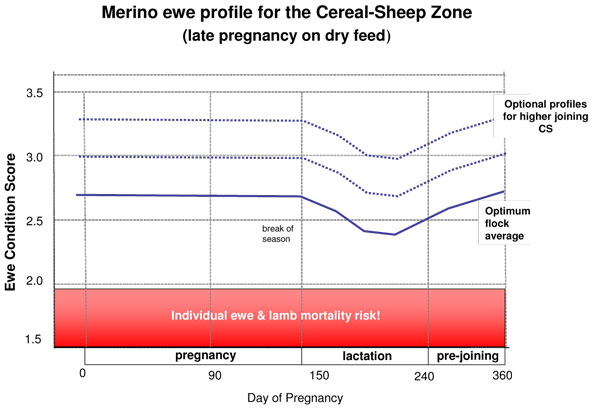 Merino ewe profile for the Cereal-Sheep Zone
(late pregnancy on dry feed)

Ewe Condition Score

3.5
3.0
2.5
2.0
1.5

Optional profiles for higher joining CS

Optimum flock average

break of season

Individual ewe & lamb mortality risk!

pregnancy
lactation
pre-joining

0
90
150
240
360

Day of Pregnancy